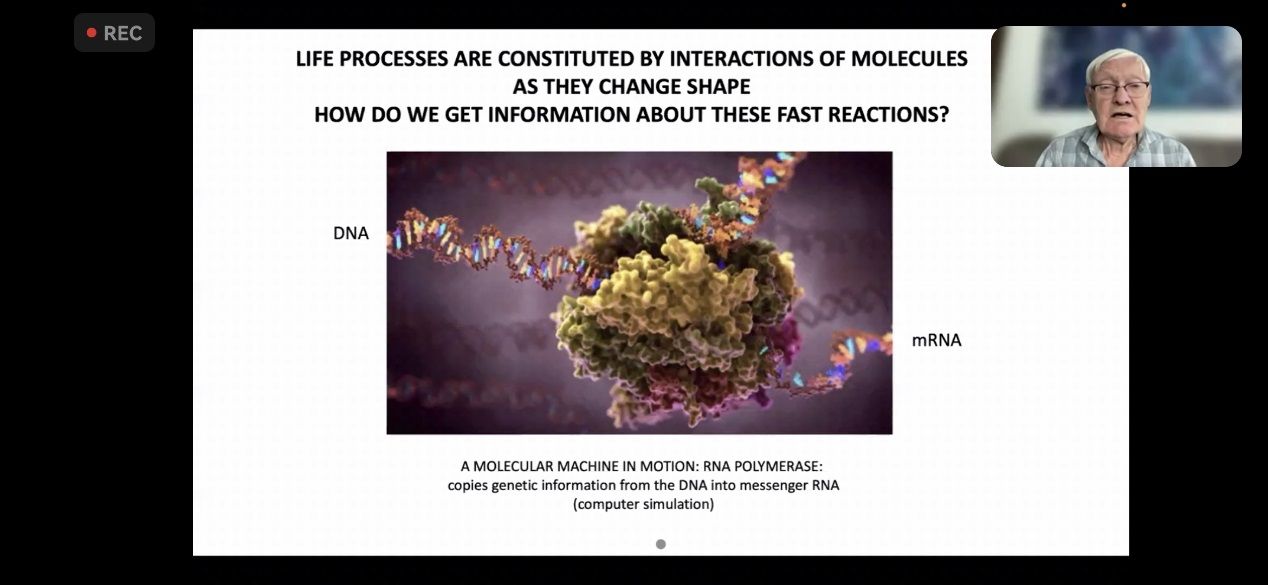 REC

LIFE PROCESSES ARE CONSTITUTED BY INTERACTIONS OF MOLECULES AS THEY CHANGE SHAPE
HOW DO WE GET INFORMATION ABOUT THESE FAST REACTIONS?

DNA

mRNA

A MOLECULAR MACHINE IN MOTION: RNA POLYMERASE:
copies genetic information from the DNA into messenger RNA
(computer simulation)